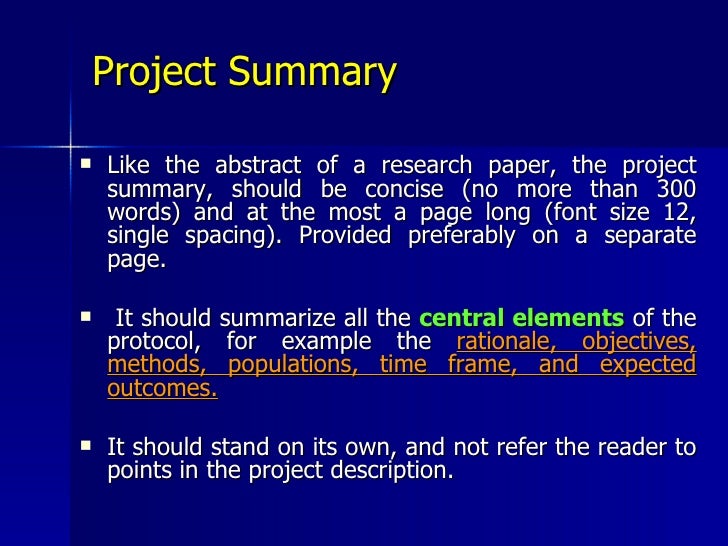 Project Summary

▪ Like the abstract of a research paper, the project summary, should be concise (no more than 300 words) and at the most a page long (font size 12, single spacing). Provided preferably on a separate page.

▪ It should summarize all the central elements of the protocol, for example the rationale, objectives, methods, populations, time frame, and expected outcomes.

▪ It should stand on its own, and not refer the reader to points in the project description.